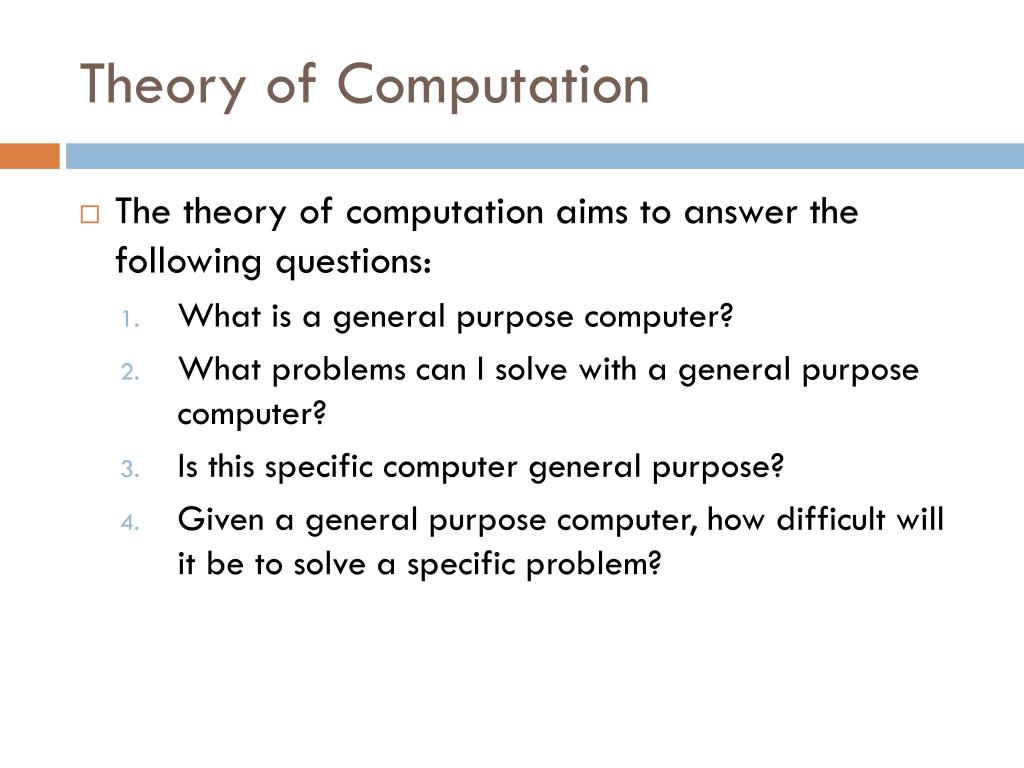 Theory of Computation

The theory of computation aims to answer the following questions:

1. What is a general purpose computer?
2. What problems can I solve with a general purpose computer?
3. Is this specific computer general purpose?
4. Given a general purpose computer, how difficult will it be to solve a specific problem?